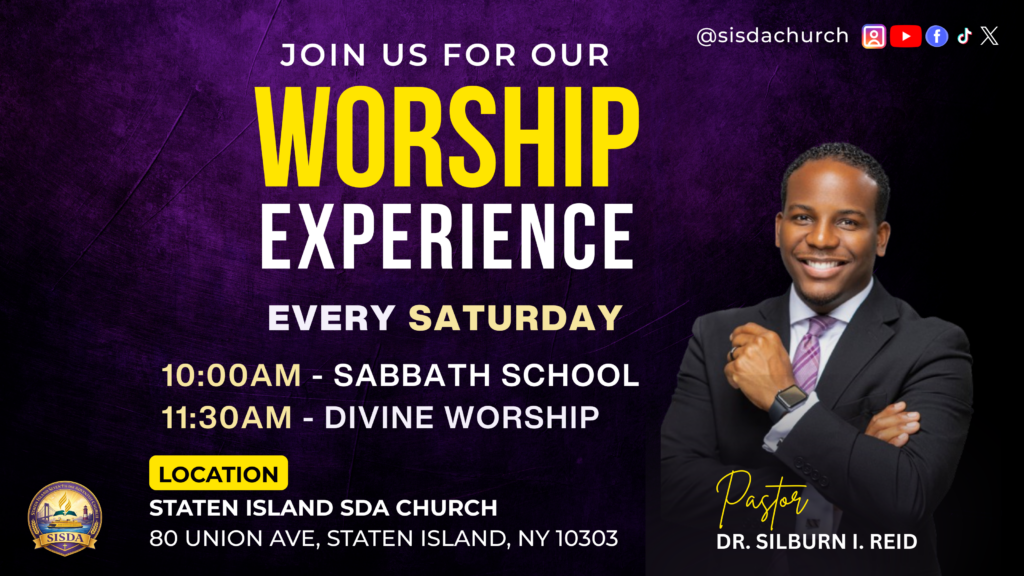 @sisdachurch

JOIN US FOR OUR
WORSHIP
EXPERIENCE

EVERY SATURDAY

10:00AM - SABBATH SCHOOL
11:30AM - DIVINE WORSHIP

LOCATION
STATEN ISLAND SDA CHURCH
80 UNION AVE, STATEN ISLAND, NY 10303

SISDA

Pastor
DR. SILBURN I. REID